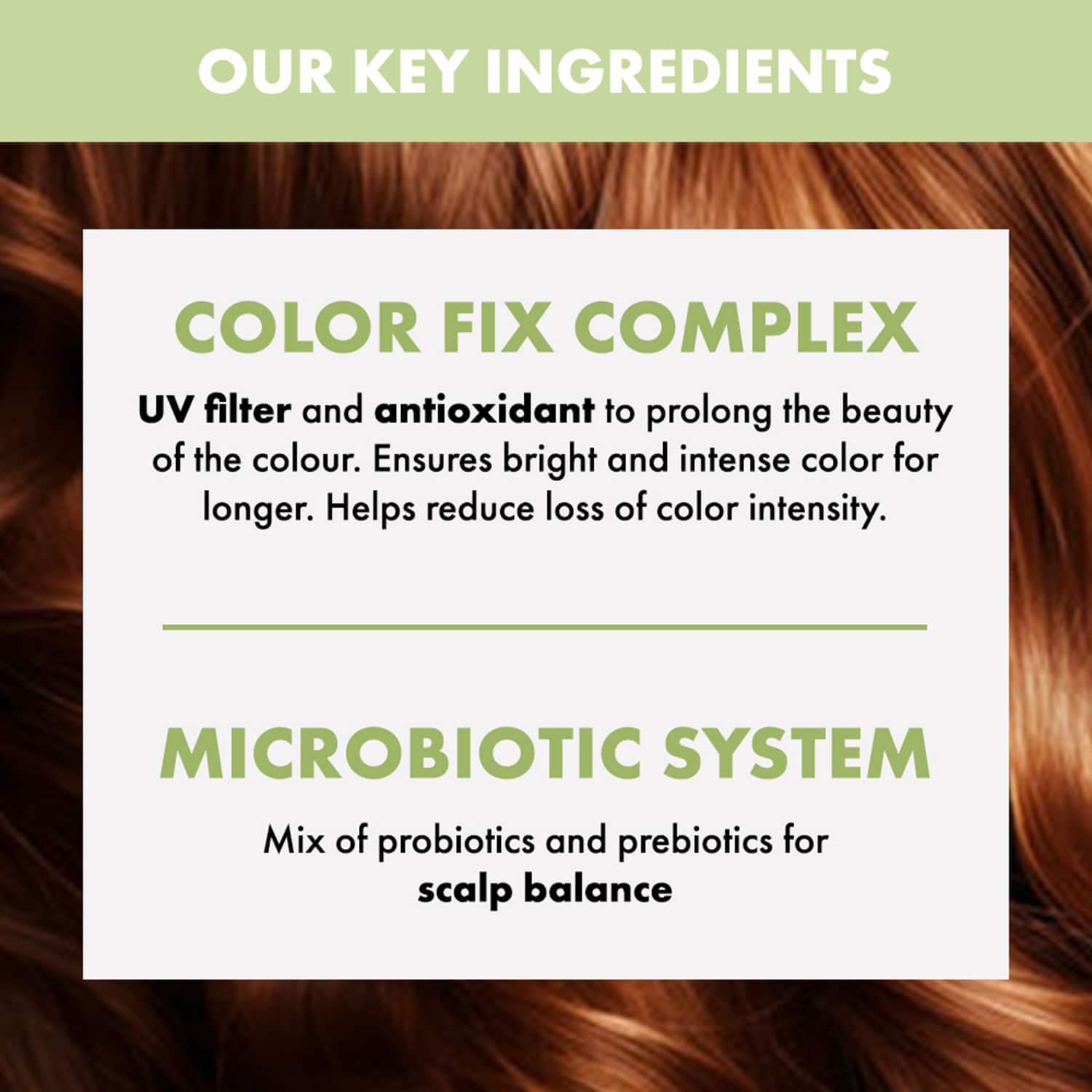 OUR KEY INGREDIENTS

COLOR FIX COMPLEX

UV filter and antioxidant to prolong the beauty of the colour. Ensures bright and intense color for longer. Helps reduce loss of color intensity.

MICROBIOTIC SYSTEM

Mix of probiotics and prebiotics for scalp balance